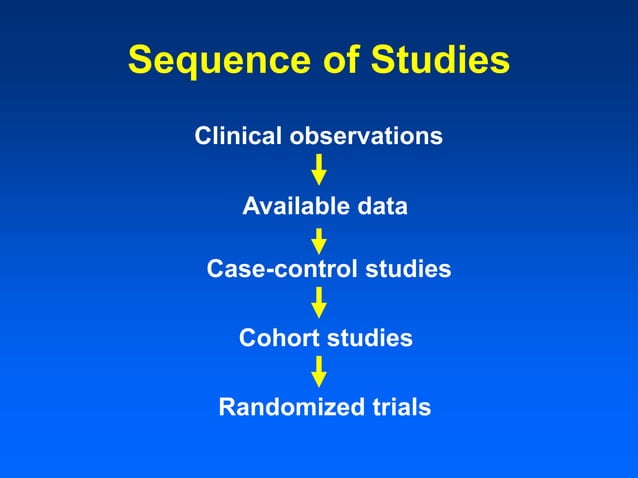 Sequence of Studies

Clinical observations

Available data

Case-control studies

Cohort studies

Randomized trials